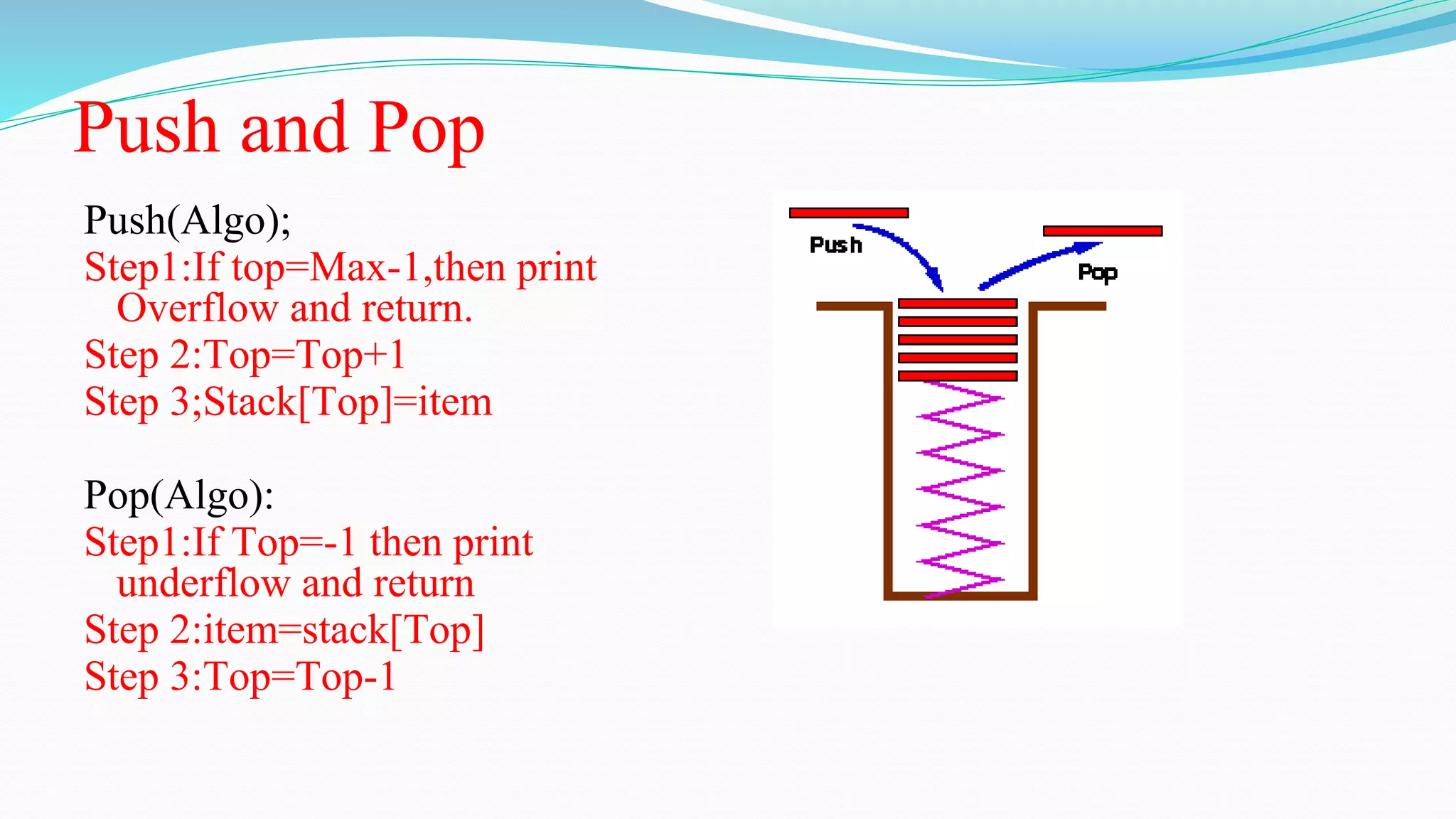 Push and Pop

Push(Algo);
Step1:If top=Max-1,then print Overflow and return.
Step 2:Top=Top+1
Step 3;Stack[Top]=item

Pop(Algo):
Step1:If Top=-1 then print underflow and return
Step 2:item=stack[Top]
Step 3:Top=Top-1

Push

Pop